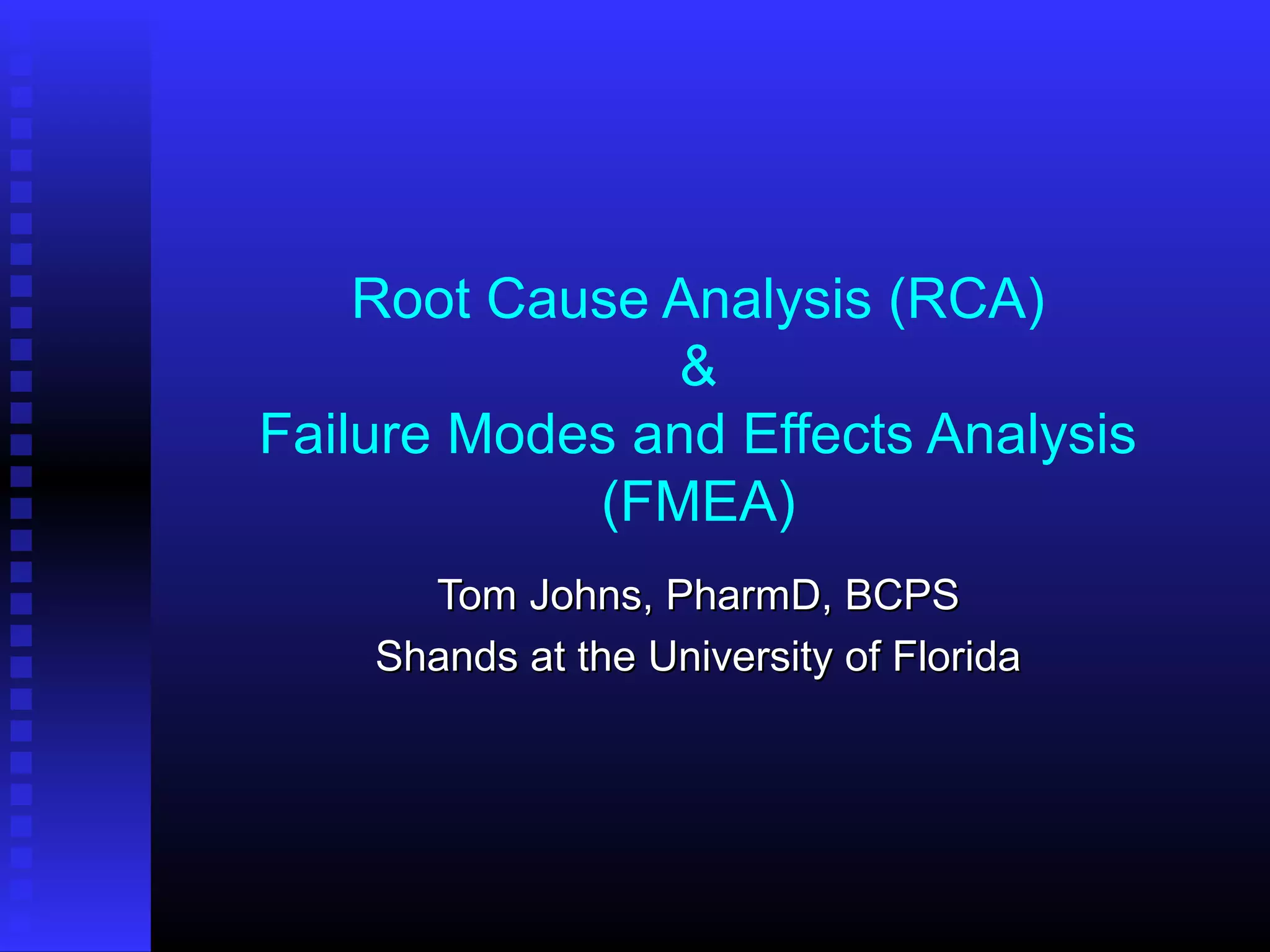 Root Cause Analysis (RCA)
&
Failure Modes and Effects Analysis (FMEA)

Tom Johns, PharmD, BCPS

Shands at the University of Florida